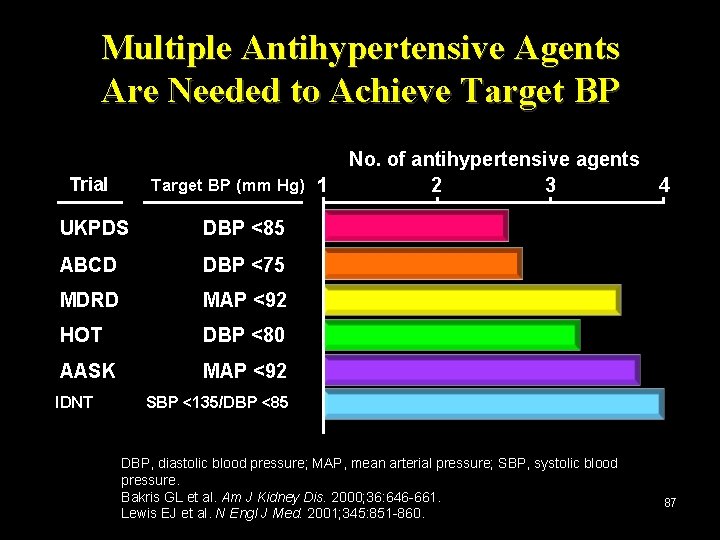 Multiple Antihypertensive Agents Are Needed to Achieve Target BP

No. of antihypertensive agents

| Trial | Target BP (mm Hg) |
|---|---|
| UKPDS | DBP <85 |
| ABCD | DBP <75 |
| MDRD | MAP <92 |
| HOT | DBP <80 |
| AASK | MAP <92 |
| IDNT | SBP <135/DBP <85 |

1 2 3 4

DBP, diastolic blood pressure; MAP, mean arterial pressure; SBP, systolic blood pressure.
Bakris GL et al. Am J Kidney Dis. 2000;36:646-661.
Lewis EJ et al. N Engl J Med. 2001;345:851-860.

87